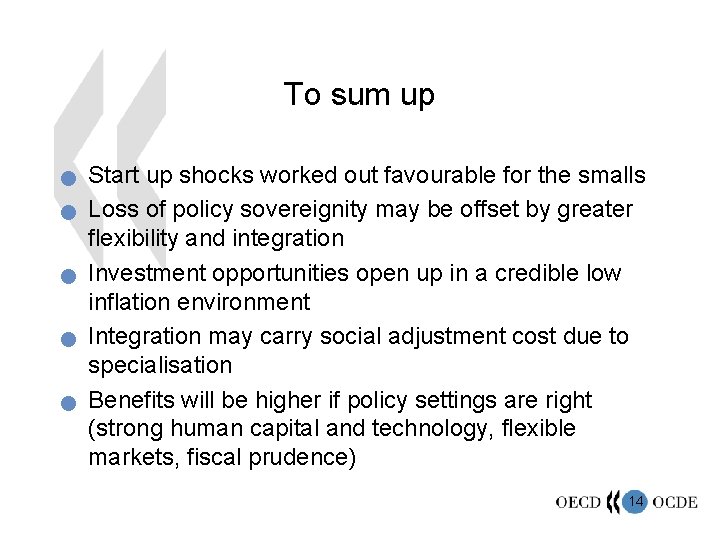 To sum up

- Start up shocks worked out favourable for the smalls
- Loss of policy sovereignity may be offset by greater flexibility and integration
- Investment opportunities open up in a credible low inflation environment
- Integration may carry social adjustment cost due to specialisation
- Benefits will be higher if policy settings are right (strong human capital and technology, flexible markets, fiscal prudence)

OECD 14 OCDE